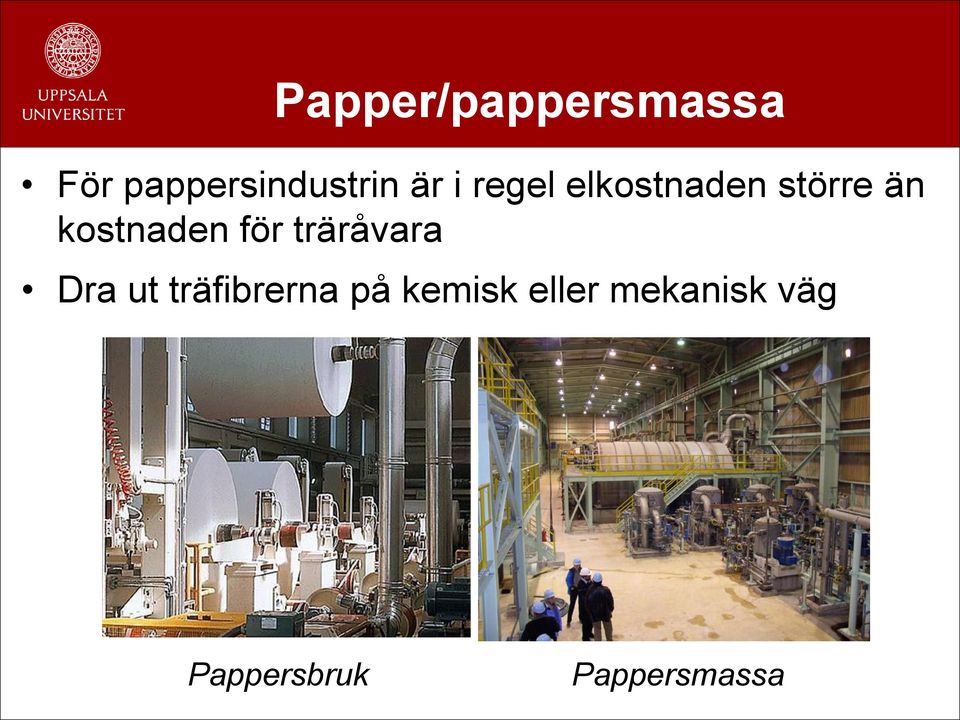 UPPSALA UNIVERSITET

Papper/pappersmassa

• För pappersindustrin är i regel elkostnaden större än kostnaden för träråvara

• Dra ut träfibrerna på kemisk eller mekanisk väg

Pappersbruk

Pappersmassa